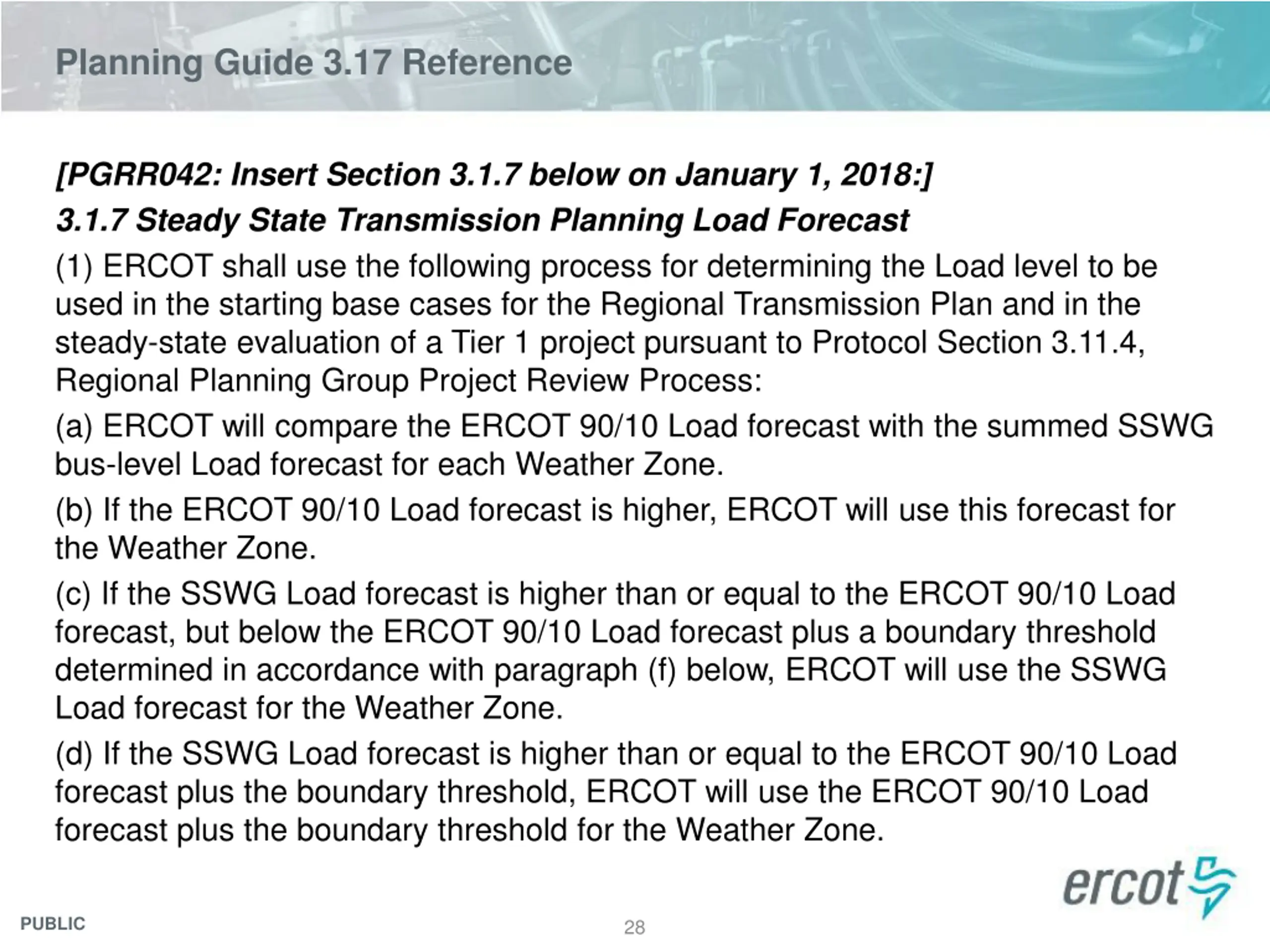 Planning Guide 3.17 Reference

[PGRR042: Insert Section 3.1.7 below on January 1, 2018:]

3.1.7 Steady State Transmission Planning Load Forecast

(1) ERCOT shall use the following process for determining the Load level to be used in the starting base cases for the Regional Transmission Plan and in the steady-state evaluation of a Tier 1 project pursuant to Protocol Section 3.11.4, Regional Planning Group Project Review Process:

(a) ERCOT will compare the ERCOT 90/10 Load forecast with the summed SSWG bus-level Load forecast for each Weather Zone.

(b) If the ERCOT 90/10 Load forecast is higher, ERCOT will use this forecast for the Weather Zone.

(c) If the SSWG Load forecast is higher than or equal to the ERCOT 90/10 Load forecast, but below the ERCOT 90/10 Load forecast plus a boundary threshold determined in accordance with paragraph (f) below, ERCOT will use the SSWG Load forecast for the Weather Zone.

(d) If the SSWG Load forecast is higher than or equal to the ERCOT 90/10 Load forecast plus the boundary threshold, ERCOT will use the ERCOT 90/10 Load forecast plus the boundary threshold for the Weather Zone.

ercot

PUBLIC

28